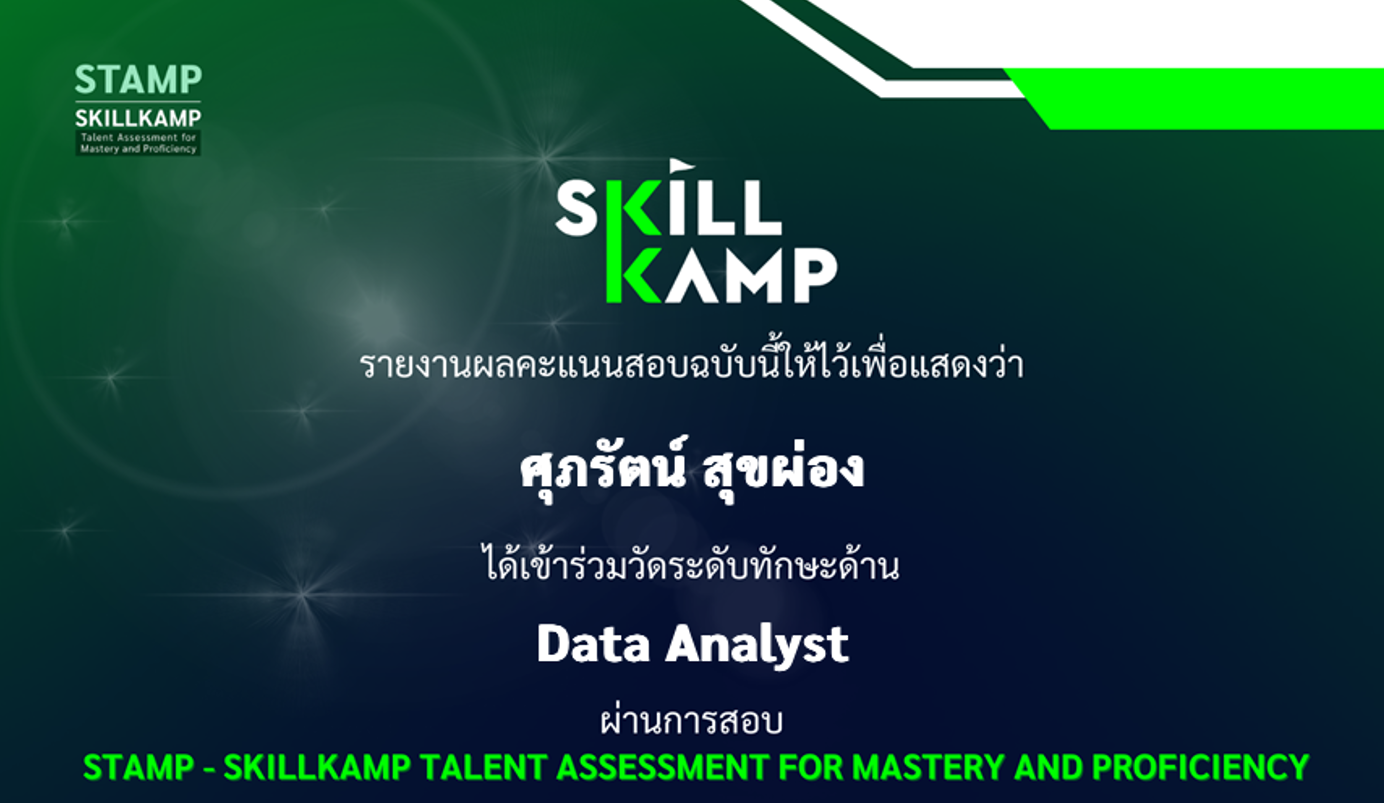 STAMP
SKILLKAMP
Talent Assessment for Mastery and Proficiency

SKILL
KAMP

รายงานผลคะแนนสอบฉบับนี้ให้ไว้เพื่อแสดงว่า

ศุภรัตน์ สุขผ่อง

ได้เข้าร่วมวัดระดับทักษะด้าน

Data Analyst

ผ่านการสอบ

STAMP - SKILLKAMP TALENT ASSESSMENT FOR MASTERY AND PROFICIENCY